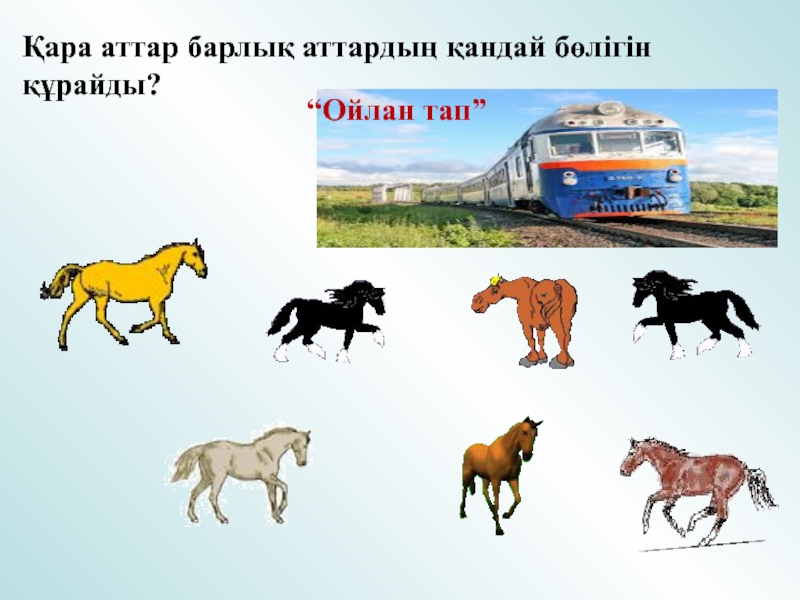 Қара аттар барлық аттардың қандай бөлігін құрайды?

“Ойлан тап”